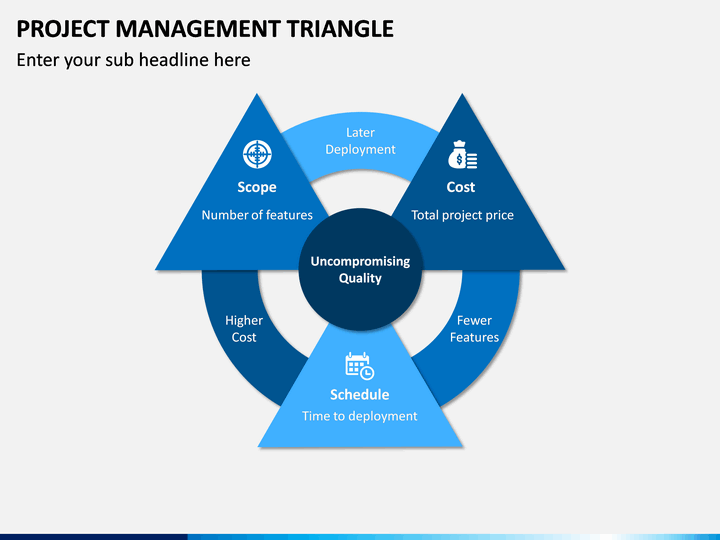 PROJECT MANAGEMENT TRIANGLE

Enter your sub headline here

Later Deployment

Scope

Number of features

Cost

Total project price

Uncompromising Quality

Higher Cost

Fewer Features

Schedule

Time to deployment